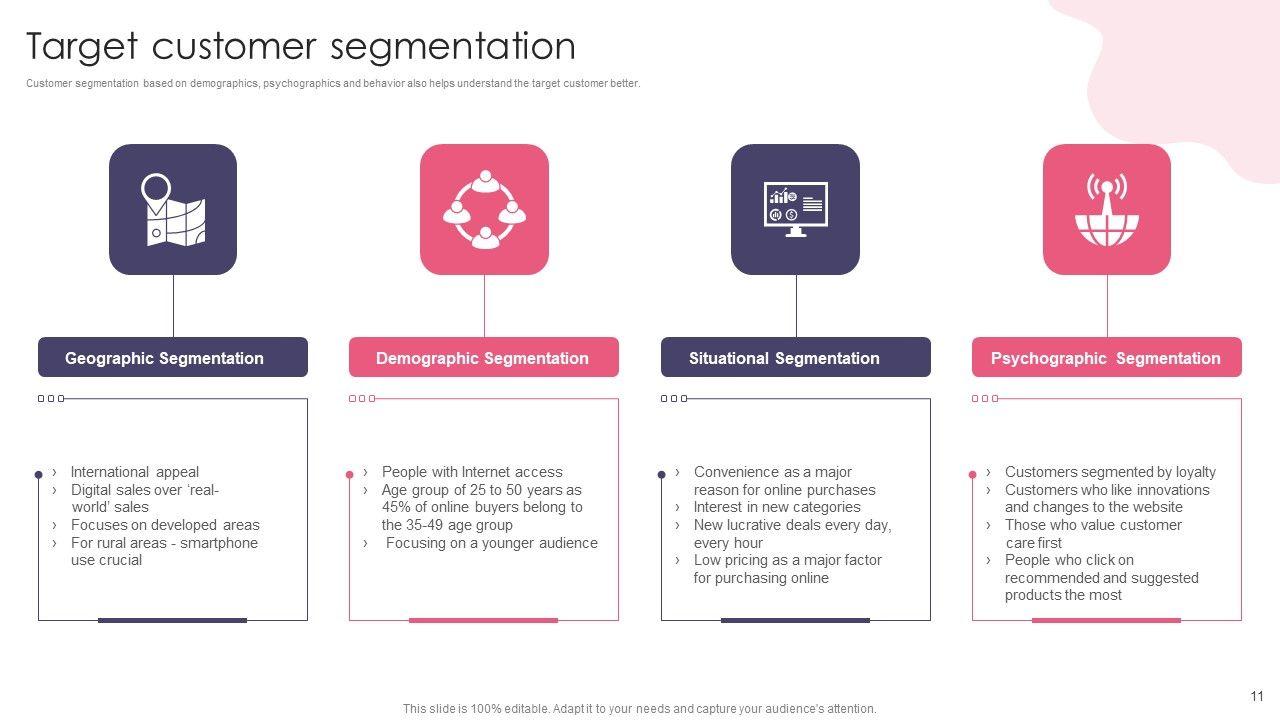 Target customer segmentation

Customer segmentation based on demographics, psychographics and behavior also helps understand the target customer better.

Geographic Segmentation

› International appeal
› Digital sales over 'real-world' sales
› Focuses on developed areas
› For rural areas - smartphone use crucial

Demographic Segmentation

› People with Internet access
› Age group of 25 to 50 years as 45% of online buyers belong to the 35-49 age group
› Focusing on a younger audience

Situational Segmentation

› Convenience as a major reason for online purchases
› Interest in new categories
› New lucrative deals every day, every hour
› Low pricing as a major factor for purchasing online

Psychographic Segmentation

› Customers segmented by loyalty
› Customers who like innovations and changes to the website
› Those who value customer care first
› People who click on recommended and suggested products the most

This slide is 100% editable. Adapt it to your needs and capture your audience's attention.

11